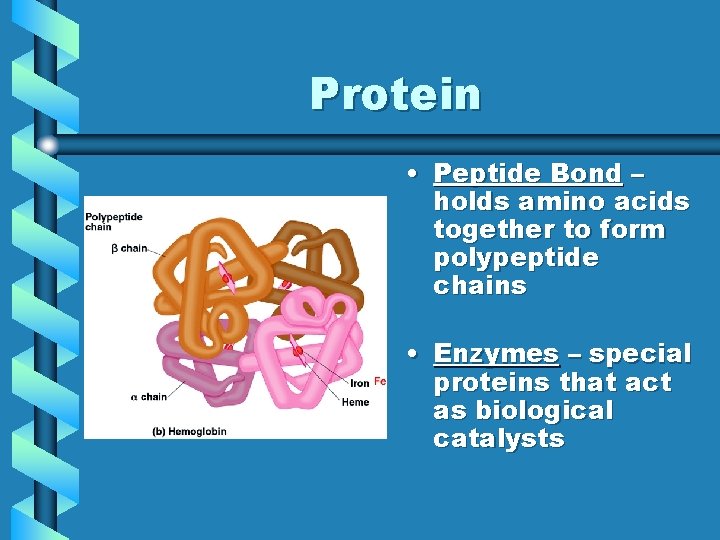 Protein

Polypeptide chain
β chain
α chain
Iron Fe
Heme
(b) Hemoglobin

• Peptide Bond – holds amino acids together to form polypeptide chains

• Enzymes – special proteins that act as biological catalysts